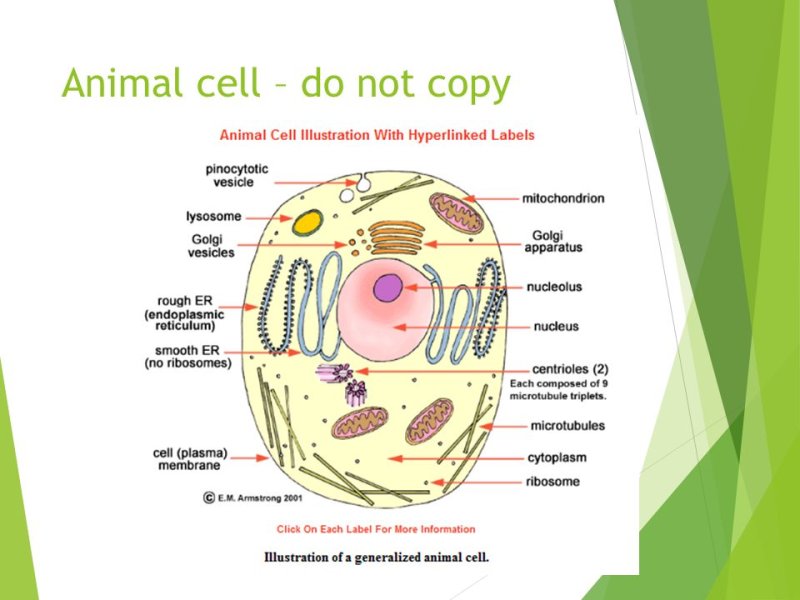 Animal cell – do not copy

Animal Cell Illustration With Hyperlinked Labels

pinocytotic vesicle

lysosome

Golgi vesicles

rough ER (endoplasmic reticulum)

smooth ER (no ribosomes)

cell (plasma) membrane

mitochondrion

Golgi apparatus

nucleolus

nucleus

centrioles (2)
Each composed of 9 microtubule triplets.

microtubules

cytoplasm

ribosome

© E.M. Armstrong 2001

Click On Each Label For More Information

Illustration of a generalized animal cell.